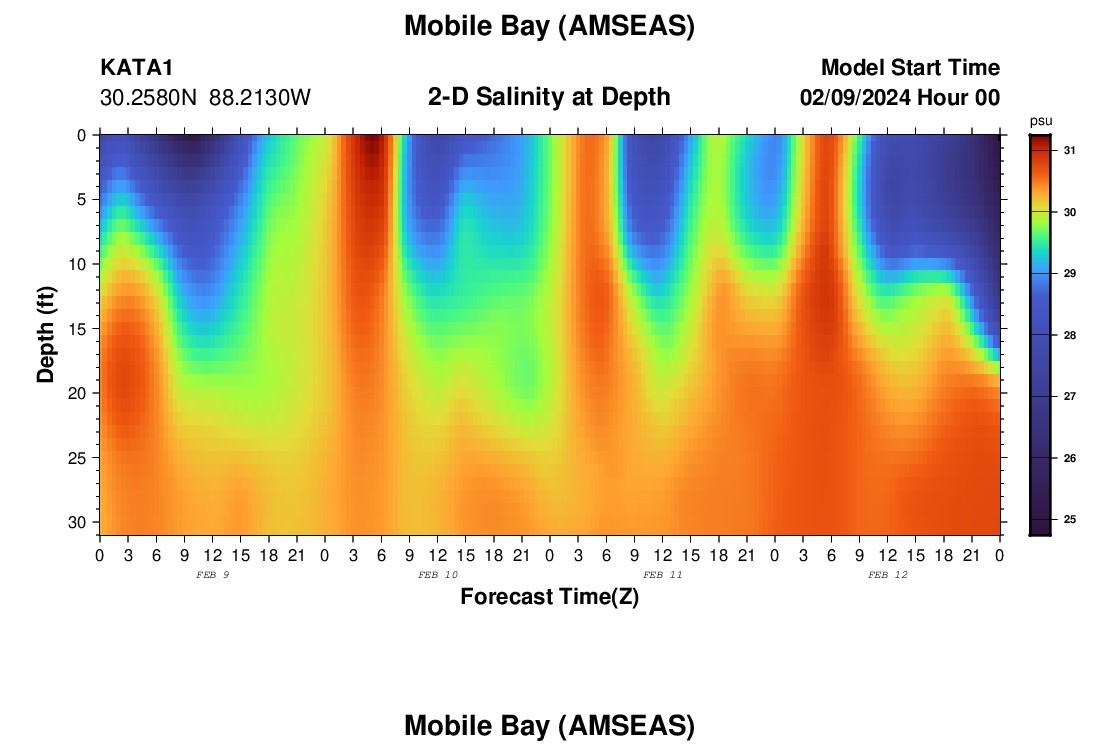 Mobile Bay (AMSEAS)

KATA1
30.2580N 88.2130W

2-D Salinity at Depth

Model Start Time
02/09/2024 Hour 00

psu
31
30
29
28
27
26
25

Depth (ft)
0
5
10
15
20
25
30

0 3 6 9 12 15 18 21 0 3 6 9 12 15 18 21 0 3 6 9 12 15 18 21 0 3 6 9 12 15 18 21 0

FEB 9
FEB 10
FEB 11
FEB 12

Forecast Time(Z)

Mobile Bay (AMSEAS)